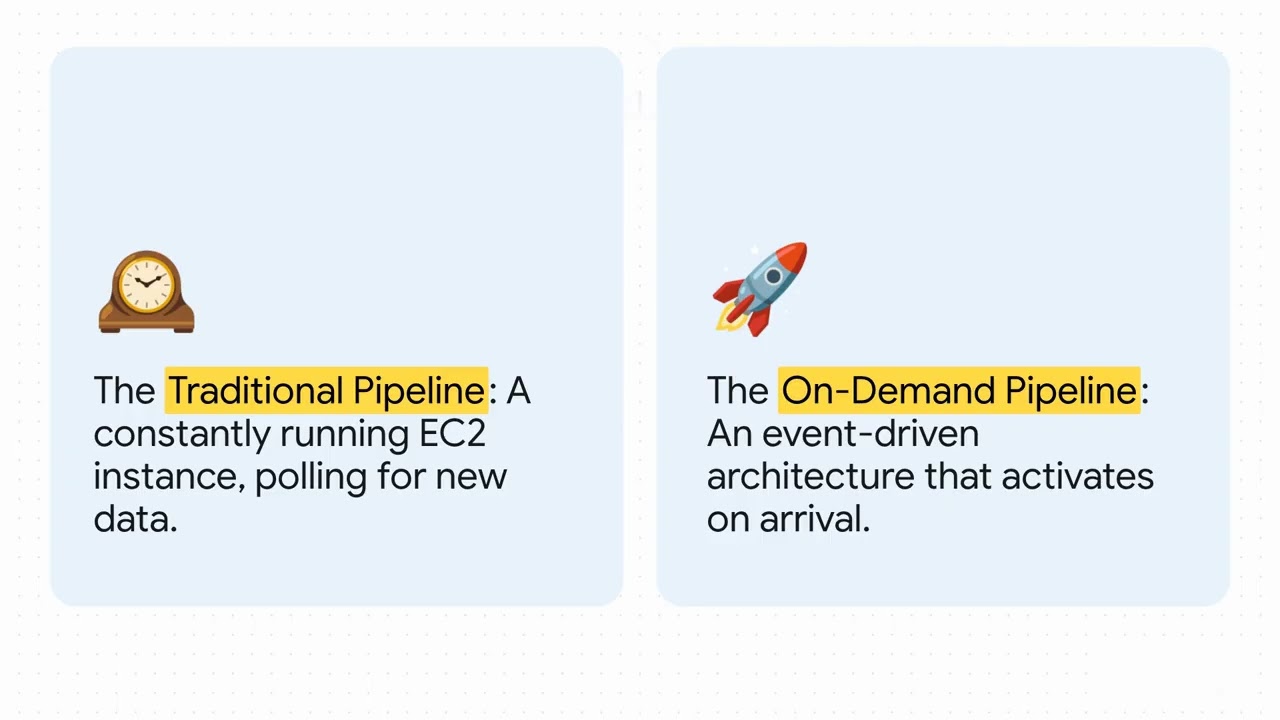 The Traditional Pipeline: A constantly running EC2 instance, polling for new data.

The On-Demand Pipeline: An event-driven architecture that activates on arrival.